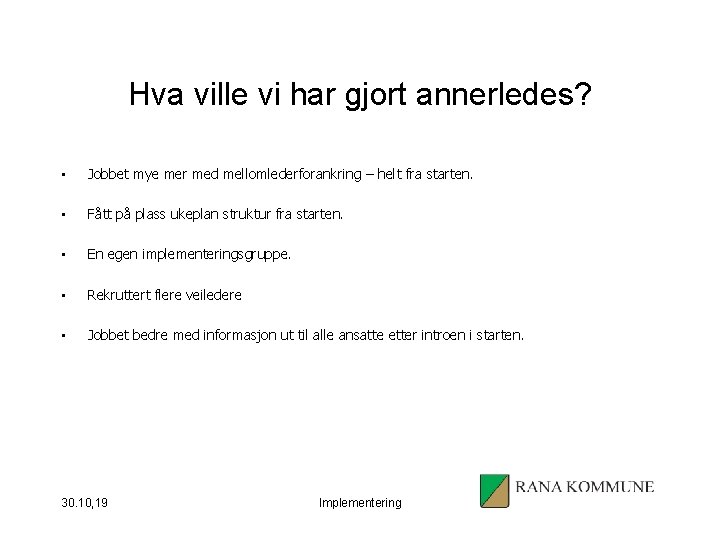 Hva ville vi har gjort annerledes?

- Jobbet mye mer med mellomlederforankring – helt fra starten.
- Fått på plass ukeplan struktur fra starten.
- En egen implementeringsgruppe.
- Rekruttert flere veiledere
- Jobbet bedre med informasjon ut til alle ansatte etter introen i starten.

30.10,19

Implementering

RANA KOMMUNE